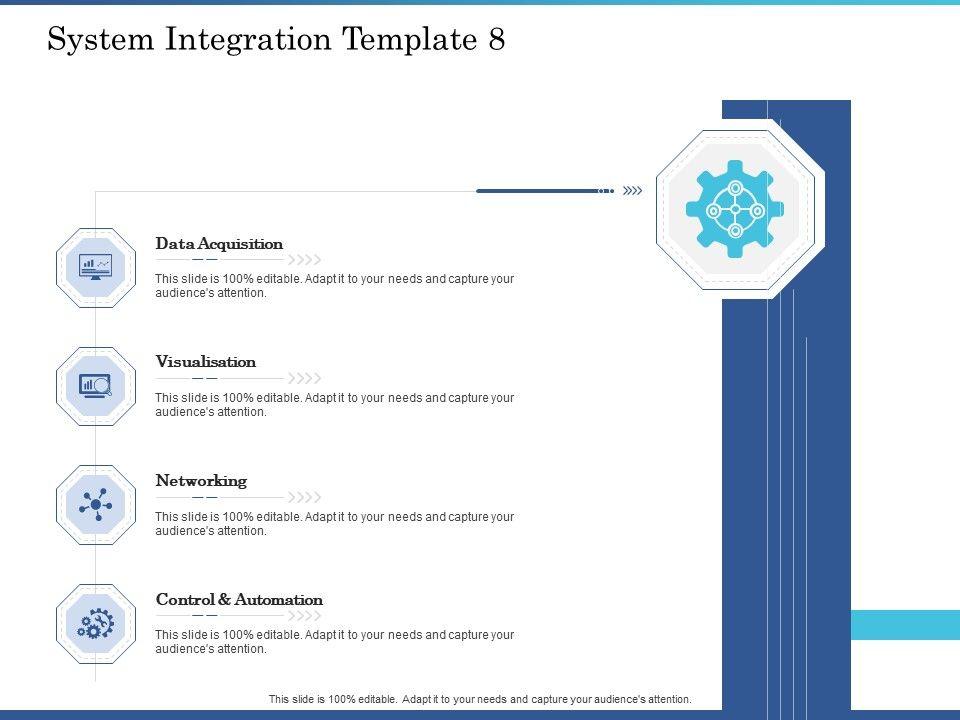 System Integration Template 8

Data Acquisition

This slide is 100% editable. Adapt it to your needs and capture your audience's attention.

Visualisation

This slide is 100% editable. Adapt it to your needs and capture your audience's attention.

Networking

This slide is 100% editable. Adapt it to your needs and capture your audience's attention.

Control & Automation

This slide is 100% editable. Adapt it to your needs and capture your audience's attention.

This slide is 100% editable. Adapt it to your needs and capture your audience's attention.